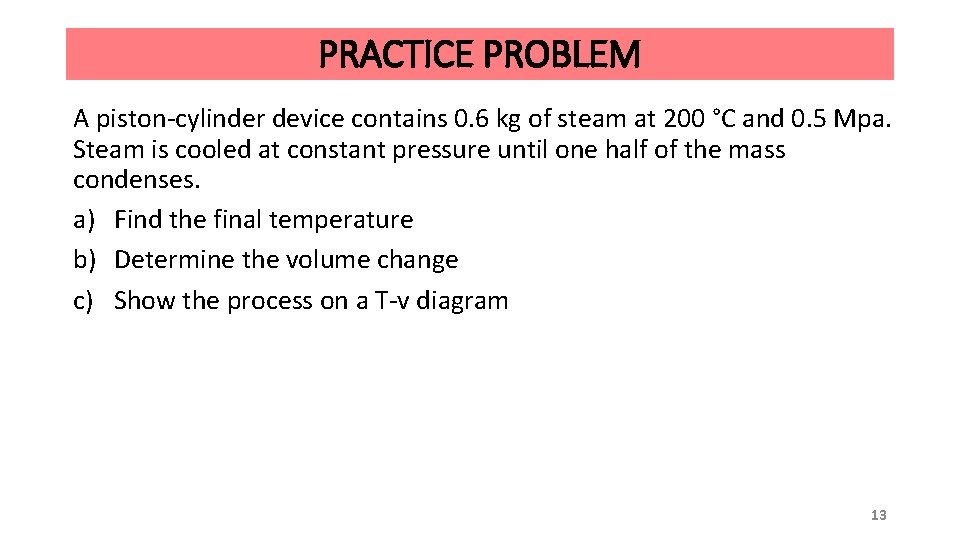 PRACTICE PROBLEM

A piston-cylinder device contains 0.6 kg of steam at 200 °C and 0.5 Mpa. Steam is cooled at constant pressure until one half of the mass condenses.

a) Find the final temperature
b) Determine the volume change
c) Show the process on a T-v diagram

13